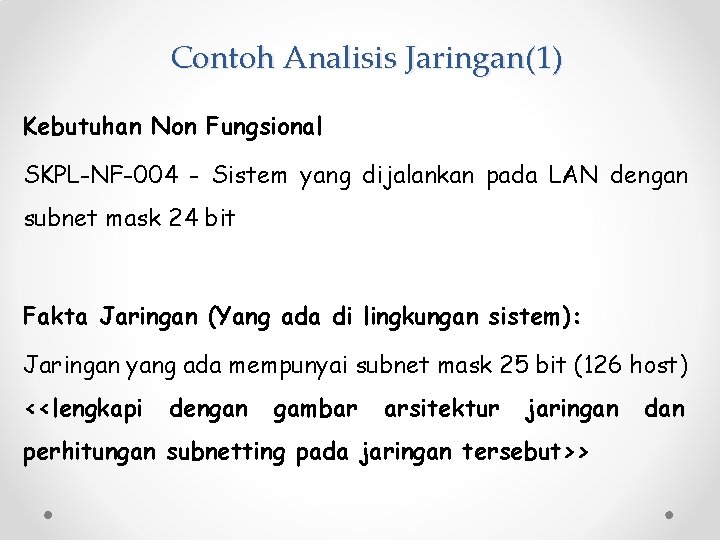 Contoh Analisis Jaringan(1)

Kebutuhan Non Fungsional

SKPL-NF-004 - Sistem yang dijalankan pada LAN dengan subnet mask 24 bit

Fakta Jaringan (Yang ada di lingkungan sistem):

Jaringan yang ada mempunyai subnet mask 25 bit (126 host) <<lengkapi dengan gambar arsitektur jaringan dan perhitungan subnetting pada jaringan tersebut>>